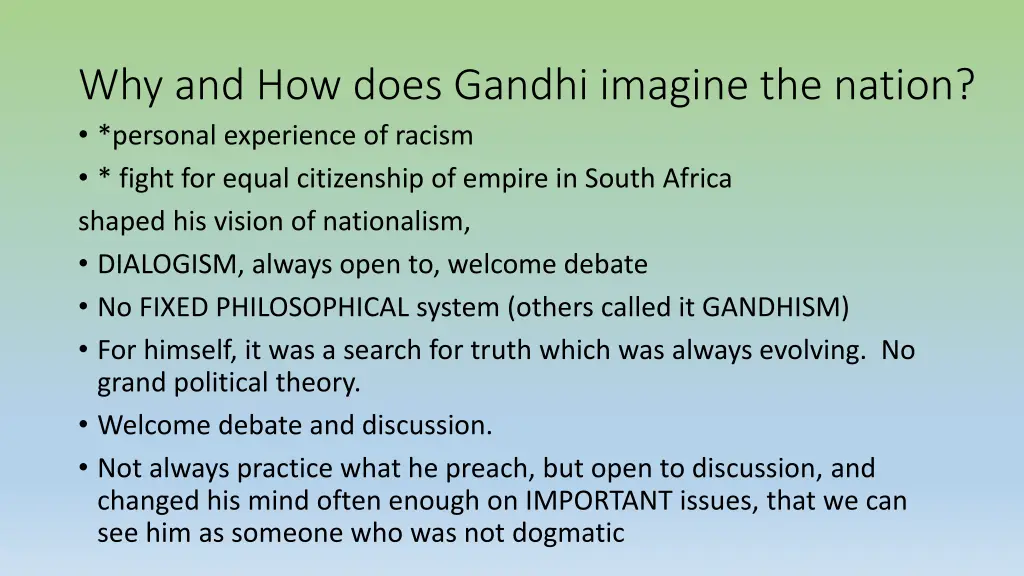 Why and How does Gandhi imagine the nation?

• *personal experience of racism
• * fight for equal citizenship of empire in South Africa

shaped his vision of nationalism,

• DIALOGISM, always open to, welcome debate
• No FIXED PHILOSOPHICAL system (others called it GANDHISM)
• For himself, it was a search for truth which was always evolving. No grand political theory.
• Welcome debate and discussion.
• Not always practice what he preach, but open to discussion, and changed his mind often enough on IMPORTANT issues, that we can see him as someone who was not dogmatic